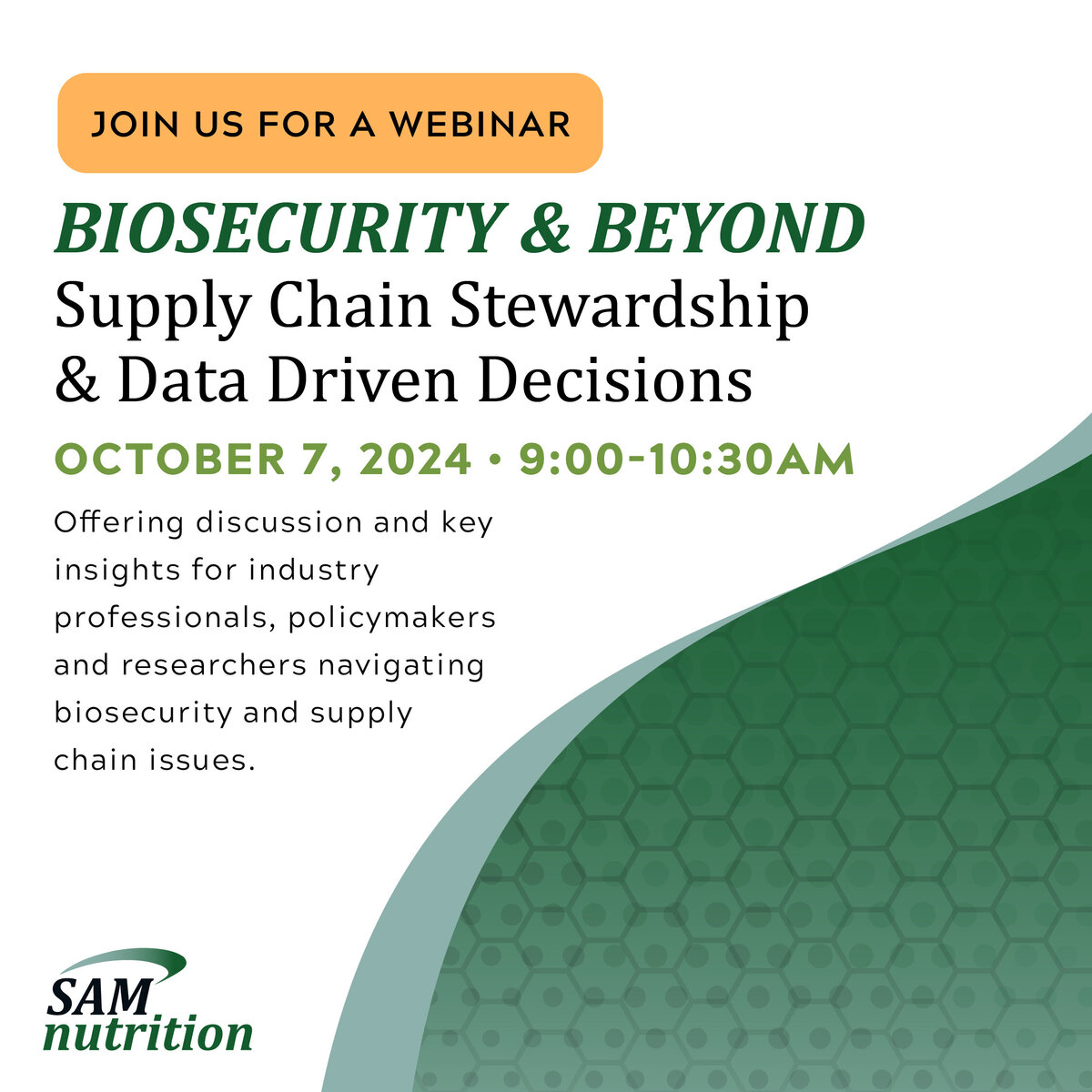 JOIN US FOR A WEBINAR

BIOSECURITY & BEYOND

Supply Chain Stewardship & Data Driven Decisions

OCTOBER 7, 2024 • 9:00-10:30AM

Offering discussion and key insights for industry professionals, policymakers and researchers navigating biosecurity and supply chain issues.

SAM nutrition